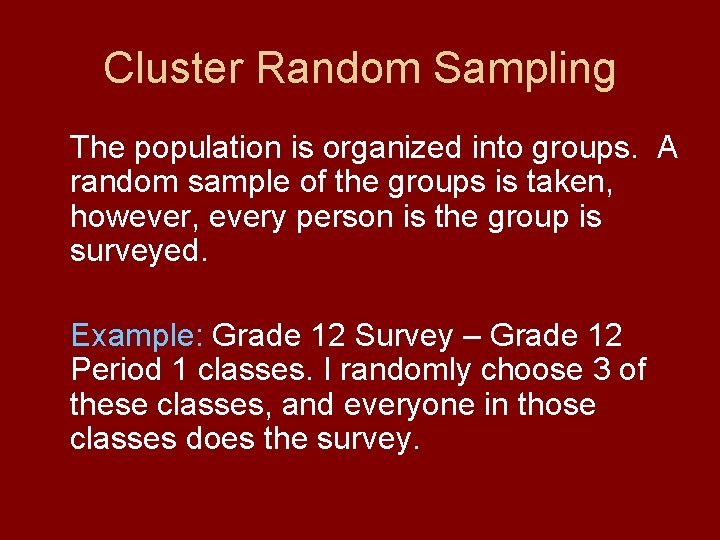 Cluster Random Sampling

The population is organized into groups. A random sample of the groups is taken, however, every person is the group is surveyed.

Example: Grade 12 Survey – Grade 12 Period 1 classes. I randomly choose 3 of these classes, and everyone in those classes does the survey.